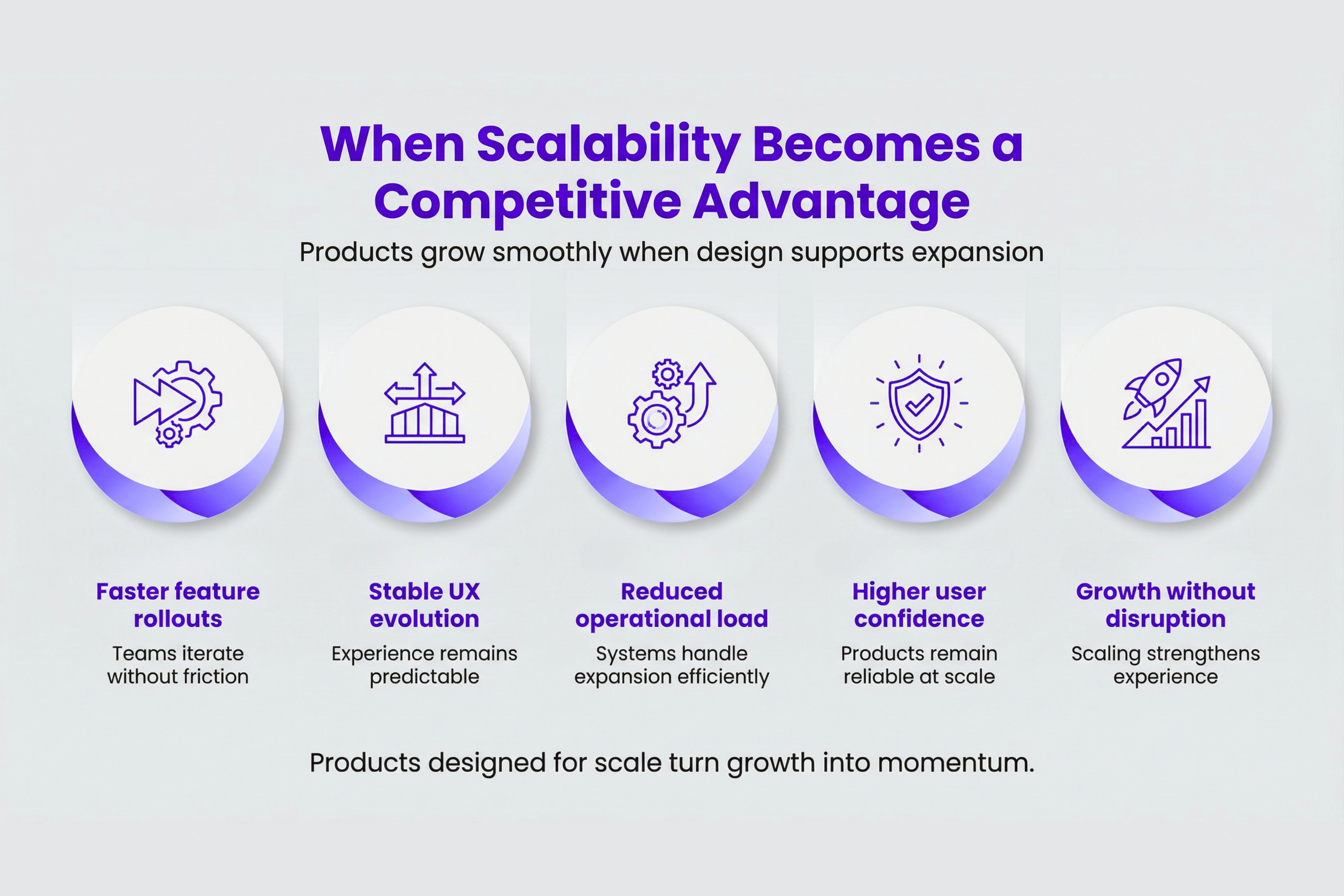 When Scalability Becomes a Competitive Advantage

Products grow smoothly when design supports expansion

Faster feature rollouts
Teams iterate without friction

Stable UX evolution
Experience remains predictable

Reduced operational load
Systems handle expansion efficiently

Higher user confidence
Products remain reliable at scale

Growth without disruption
Scaling strengthens experience

Products designed for scale turn growth into momentum.